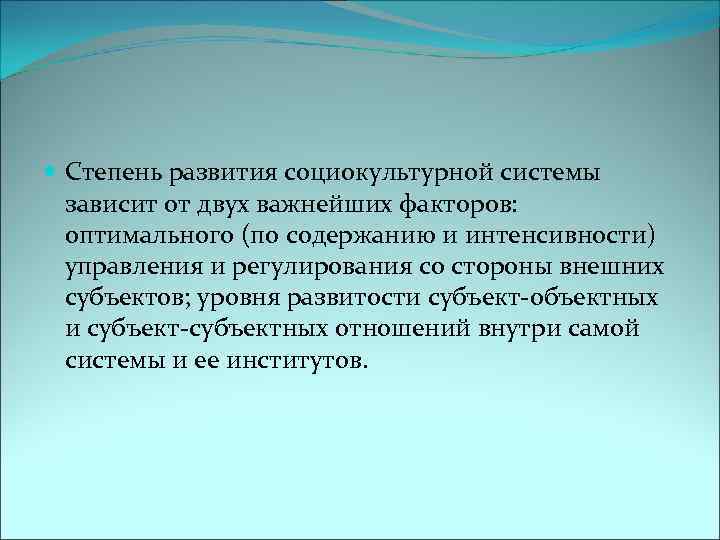 Степень развития социокультурной системы зависит от двух важнейших факторов: оптимального (по содержанию и интенсивности) управления и регулирования со стороны внешних субъектов; уровня развитости субъект-объектных и субъект-субъектных отношений внутри самой системы и ее институтов.